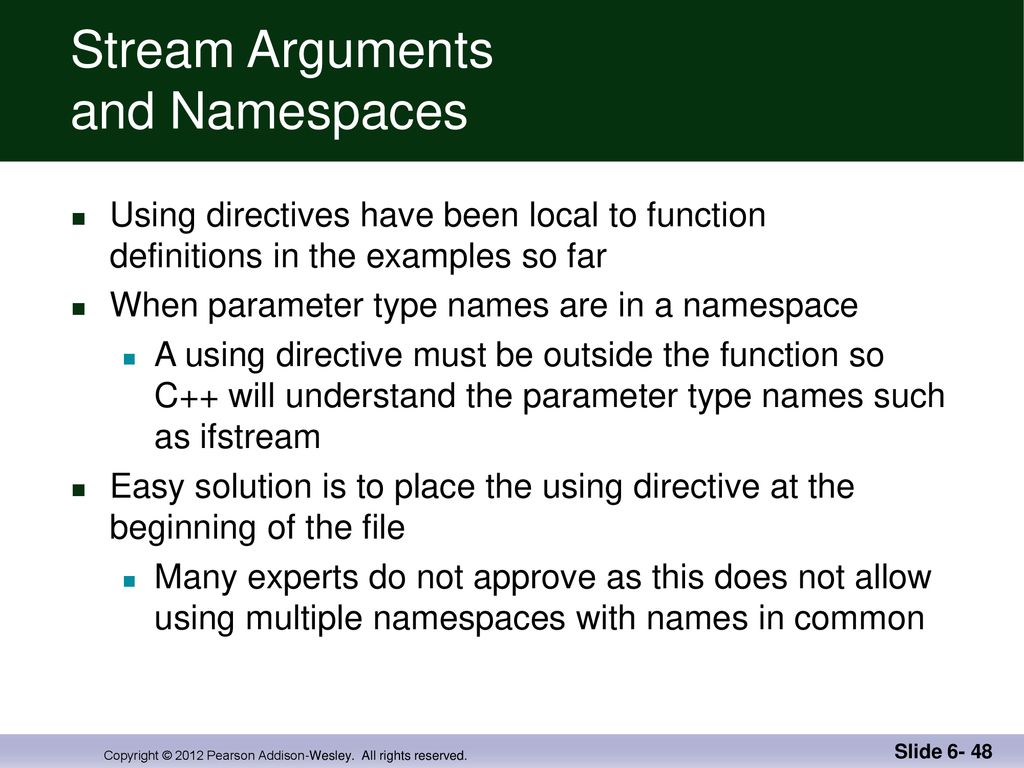 Stream Arguments and Namespaces

- Using directives have been local to function definitions in the examples so far
- When parameter type names are in a namespace
  - A using directive must be outside the function so C++ will understand the parameter type names such as ifstream
- Easy solution is to place the using directive at the beginning of the file
  - Many experts do not approve as this does not allow using multiple namespaces with names in common

Copyright © 2012 Pearson Addison-Wesley. All rights reserved.

Slide 6- 48